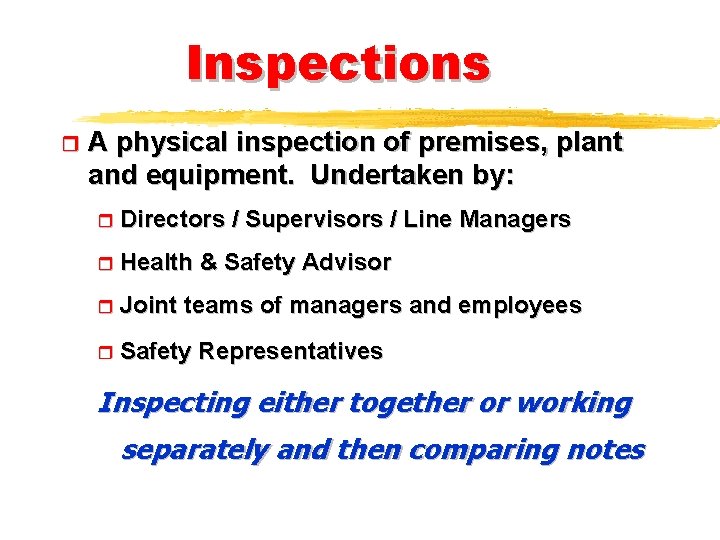 Inspections

A physical inspection of premises, plant and equipment. Undertaken by:

Directors / Supervisors / Line Managers

Health & Safety Advisor

Joint teams of managers and employees

Safety Representatives

Inspecting either together or working separately and then comparing notes